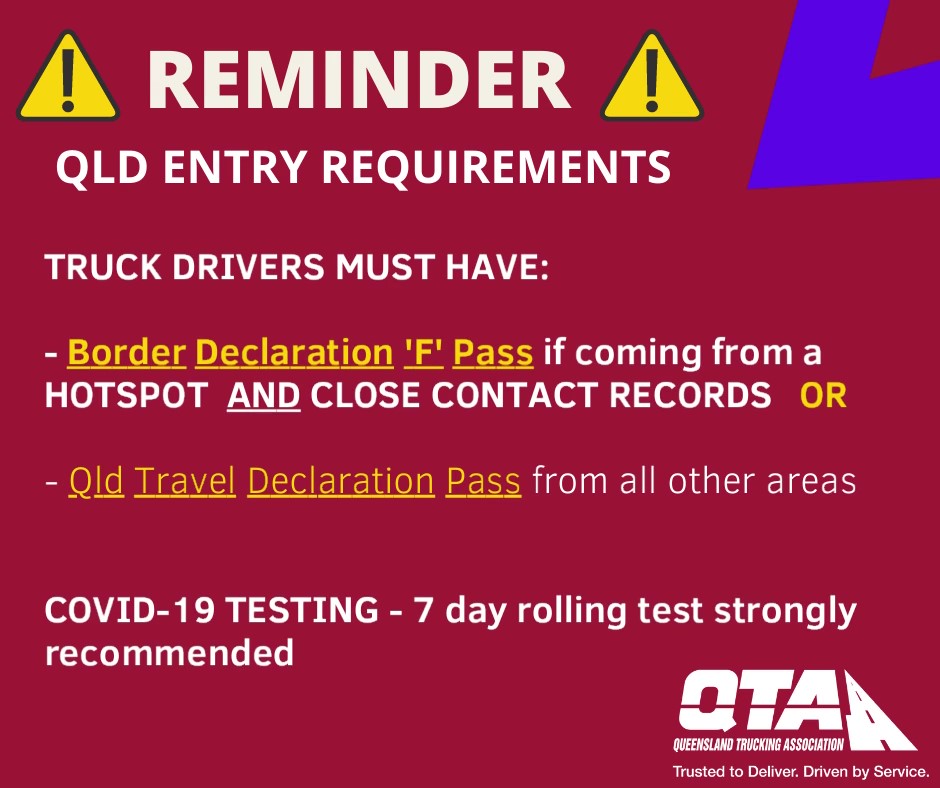 REMINDER

QLD ENTRY REQUIREMENTS

TRUCK DRIVERS MUST HAVE:

- Border Declaration 'F' Pass if coming from a HOTSPOT AND CLOSE CONTACT RECORDS OR

- Qld Travel Declaration Pass from all other areas

COVID-19 TESTING - 7 day rolling test strongly recommended

QTA
QUEENSLAND TRUCKING ASSOCIATION
Trusted to Deliver. Driven by Service.